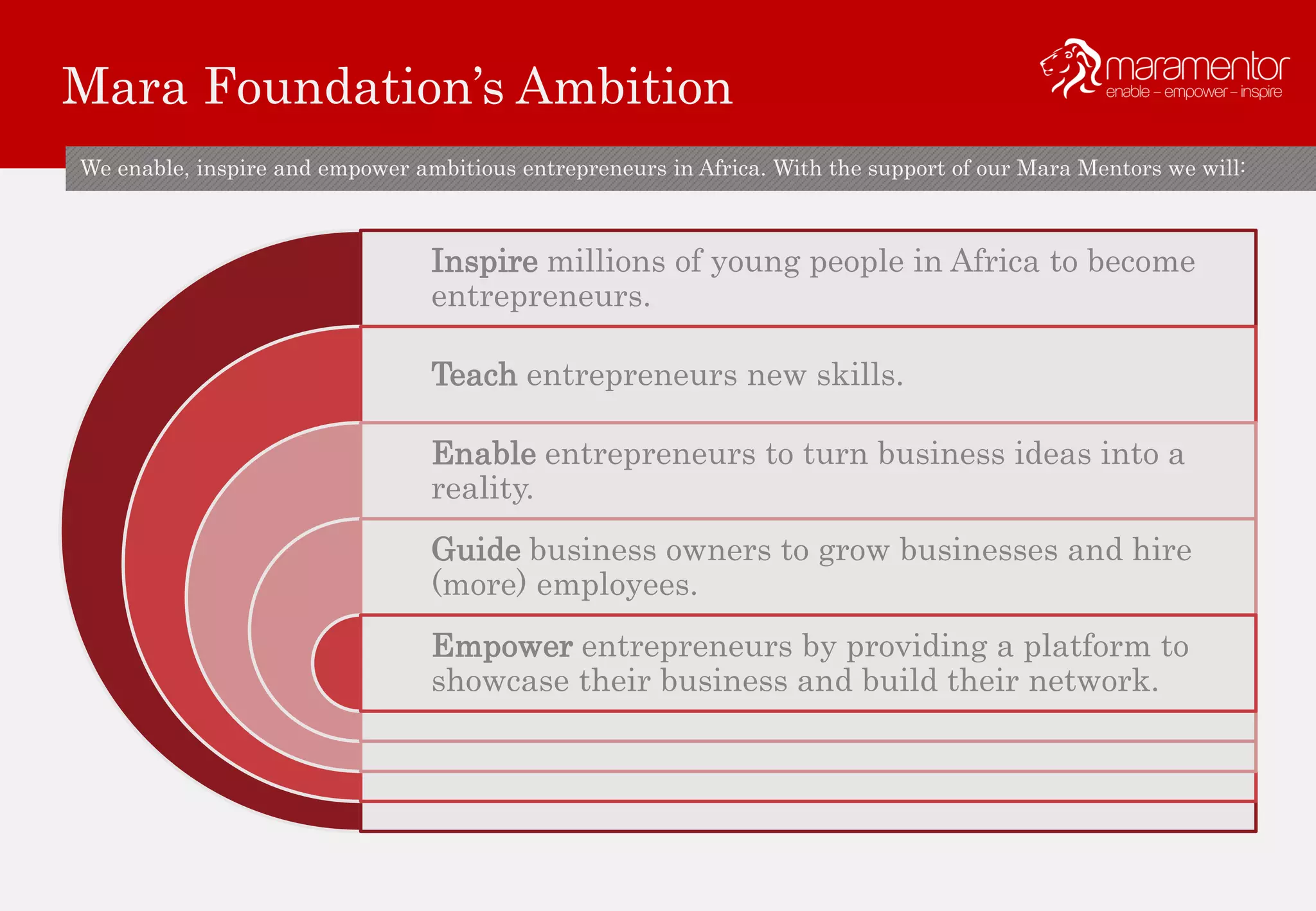 Mara Foundation's Ambition

maramentor
enable – empower – inspire

We enable, inspire and empower ambitious entrepreneurs in Africa. With the support of our Mara Mentors we will:

Inspire millions of young people in Africa to become entrepreneurs.

Teach entrepreneurs new skills.

Enable entrepreneurs to turn business ideas into a reality.

Guide business owners to grow businesses and hire (more) employees.

Empower entrepreneurs by providing a platform to showcase their business and build their network.